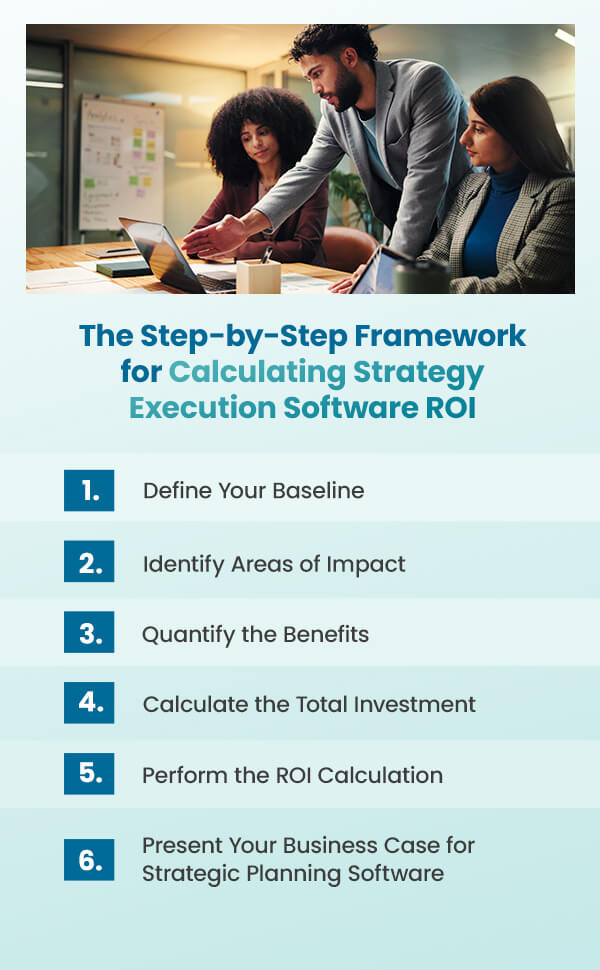 The Step-by-Step Framework for Calculating Strategy Execution Software ROI

1. Define Your Baseline

2. Identify Areas of Impact

3. Quantify the Benefits

4. Calculate the Total Investment

5. Perform the ROI Calculation

6. Present Your Business Case for Strategic Planning Software